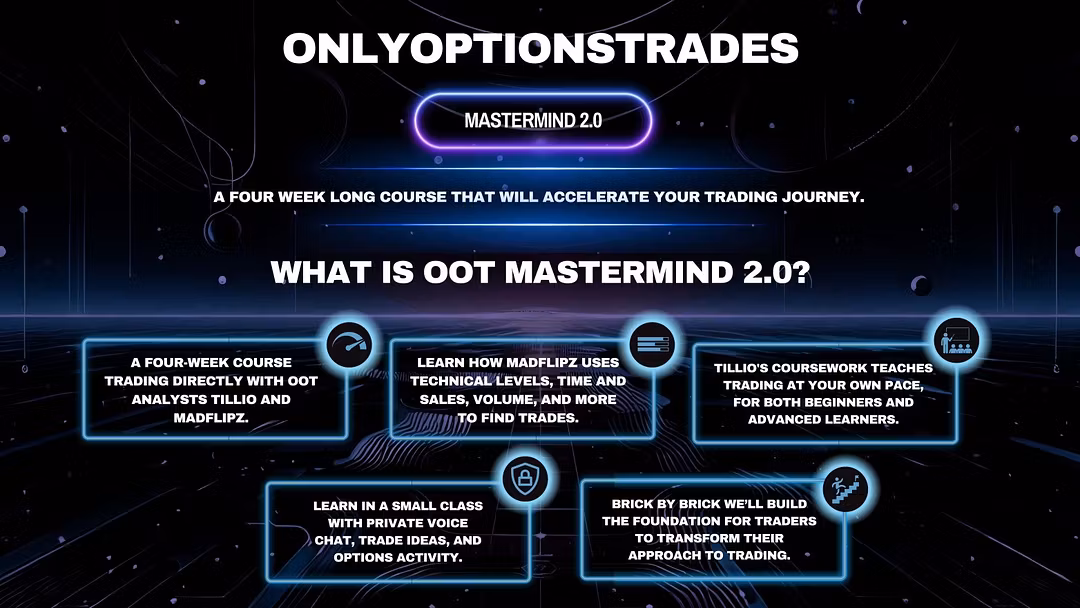 ONLYOPTIONSTRADES

MASTERMIND 2.0

A FOUR WEEK LONG COURSE THAT WILL ACCELERATE YOUR TRADING JOURNEY.

WHAT IS OOT MASTERMIND 2.0?

A FOUR-WEEK COURSE TRADING DIRECTLY WITH OOT ANALYSTS TILLIO AND MADFLIPZ.

LEARN HOW MADFLIPZ USES TECHNICAL LEVELS, TIME AND SALES, VOLUME, AND MORE TO FIND TRADES.

TILLIO'S COURSEWORK TEACHES TRADING AT YOUR OWN PACE, FOR BOTH BEGINNERS AND ADVANCED LEARNERS.

LEARN IN A SMALL CLASS WITH PRIVATE VOICE CHAT, TRADE IDEAS, AND OPTIONS ACTIVITY.

BRICK BY BRICK WE'LL BUILD THE FOUNDATION FOR TRADERS TO TRANSFORM THEIR APPROACH TO TRADING.